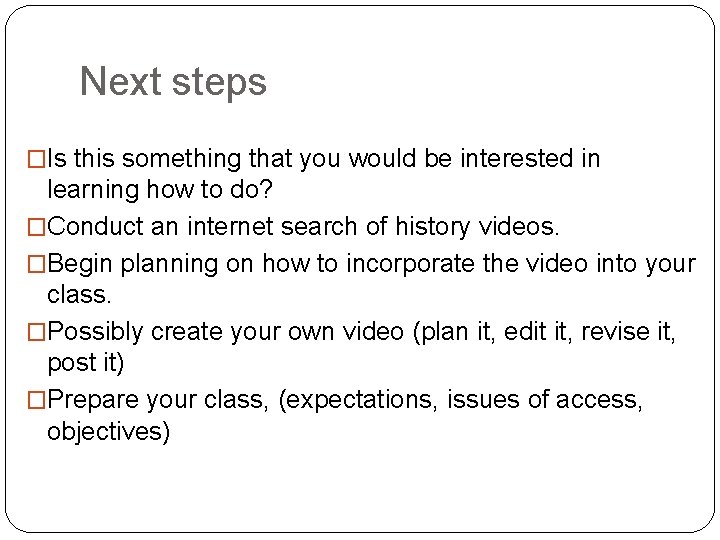 Next steps

□Is this something that you would be interested in learning how to do?

□Conduct an internet search of history videos.

□Begin planning on how to incorporate the video into your class.

□Possibly create your own video (plan it, edit it, revise it, post it)

□Prepare your class, (expectations, issues of access, objectives)